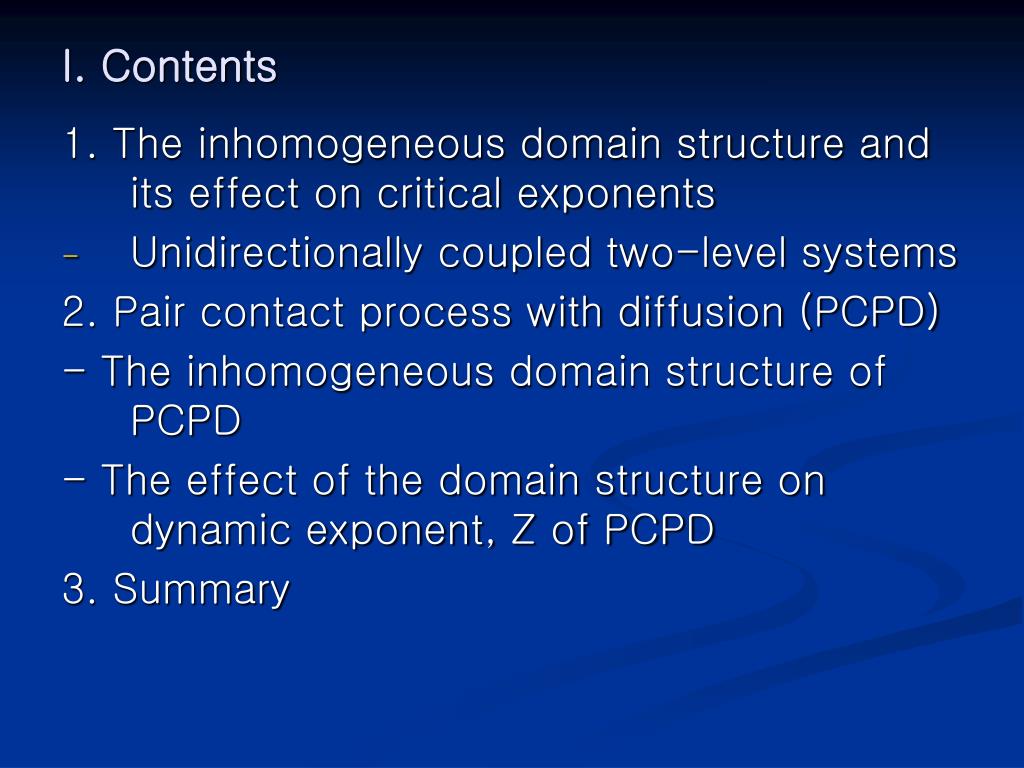 I. Contents

1. The inhomogeneous domain structure and its effect on critical exponents

- Unidirectionally coupled two-level systems

2. Pair contact process with diffusion (PCPD)

- The inhomogeneous domain structure of PCPD

- The effect of the domain structure on dynamic exponent, Z of PCPD

3. Summary